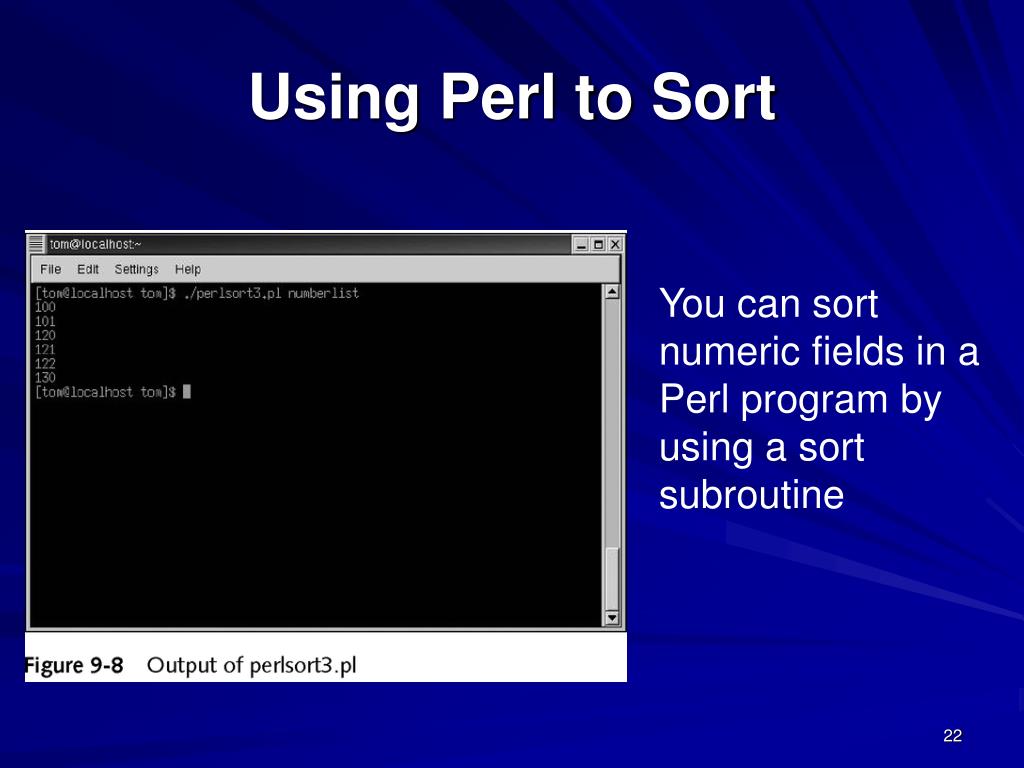 Using Perl to Sort

tom@localhost:~

File Edit Settings Help

[tom@localhost tom]$ ./perlsort3.pl numberlist
100
101
120
121
122
130
[tom@localhost tom]$

Figure 9-8 Output of perlsort3.pl

You can sort numeric fields in a Perl program by using a sort subroutine

22